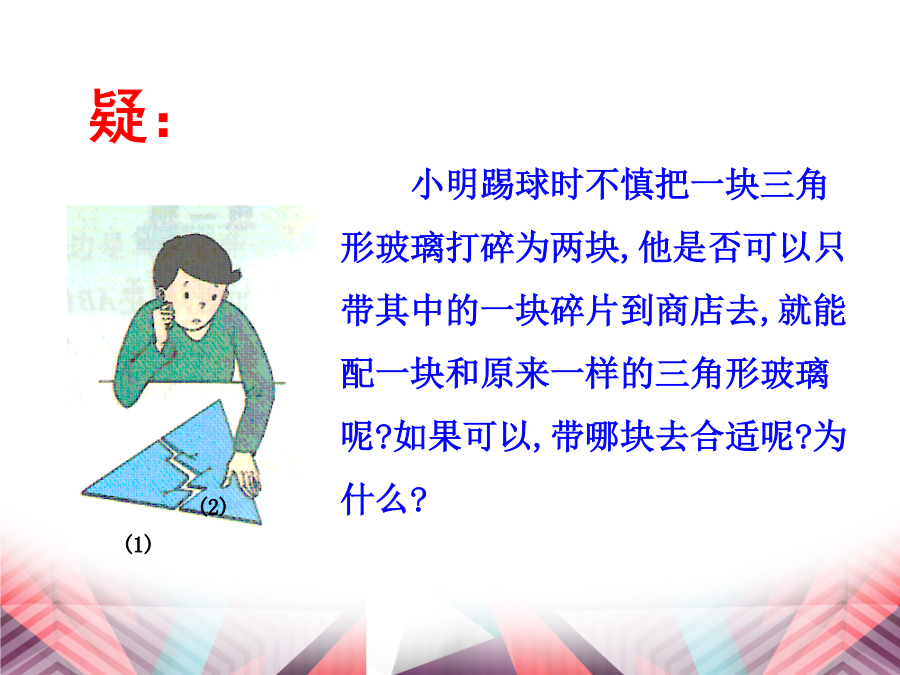 疑：

小明踢球时不慎把一块三角形玻璃打碎为两块,他是否可以只带其中的一块碎片到商店去,就能配一块和原来一样的三角形玻璃呢?如果可以,带哪块去合适呢?为什么？

(2)

(1)